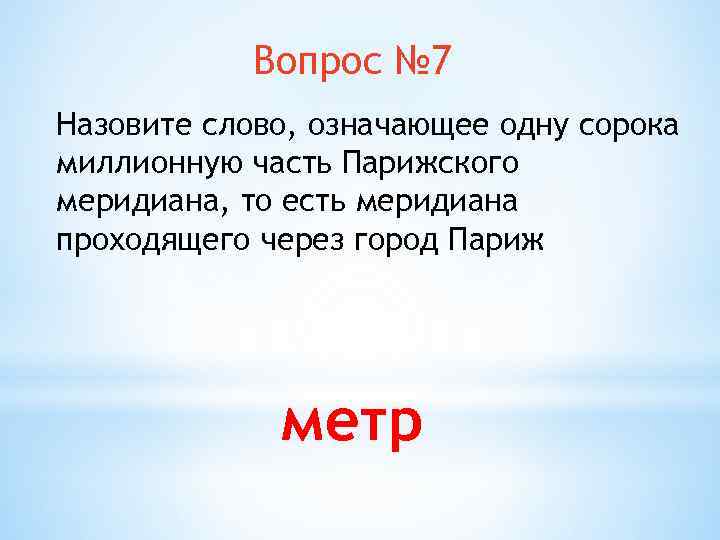 Вопрос №7

Назовите слово, означающее одну сорока миллионную часть Парижского меридиана, то есть меридиана проходящего через город Париж

метр